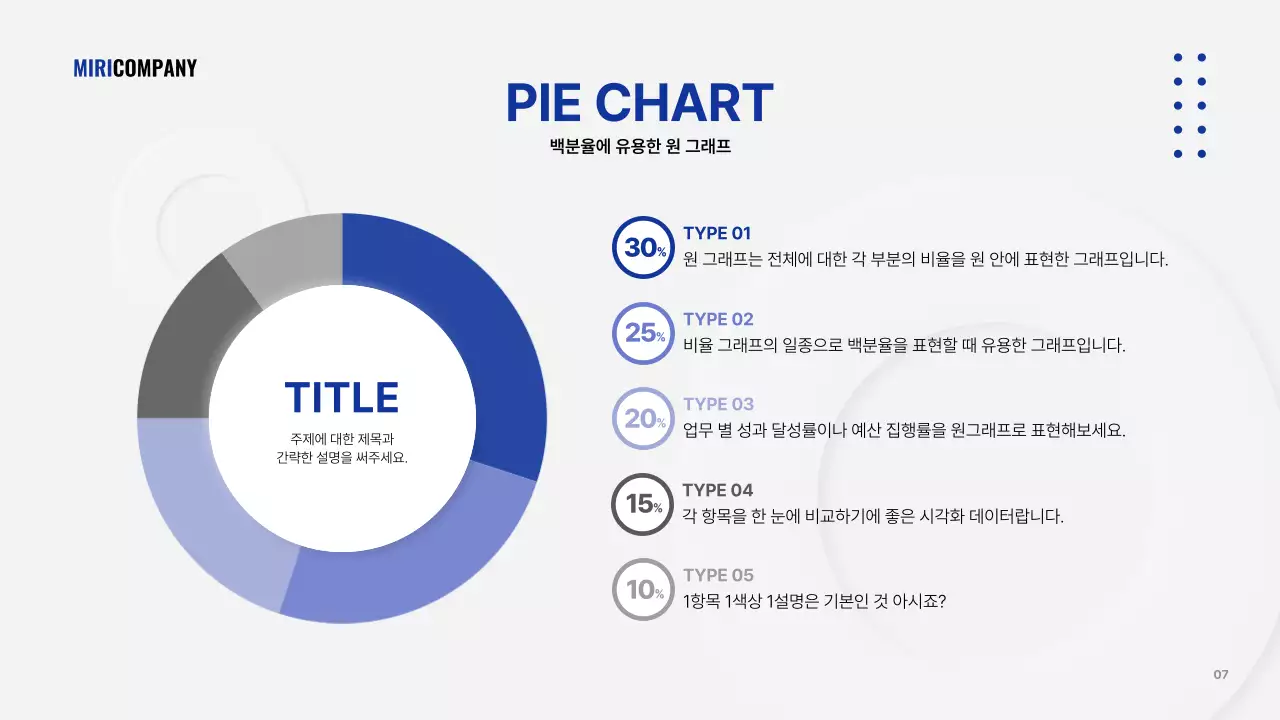 MIRICOMPANY

PIE CHART

백분율에 유용한 원 그래프

TITLE

주제에 대한 제목과 간략한 설명을 써주세요.

30%

TYPE 01

원 그래프는 전체에 대한 각 부분의 비율을 원 안에 표현한 그래프입니다.

25%

TYPE 02

비율 그래프의 일종으로 백분율을 표현할 때 유용한 그래프입니다.

20%

TYPE 03

업무 별 성과 달성률이나 예산 집행률을 원그래프로 표현해보세요.

15%

TYPE 04

각 항목을 한 눈에 비교하기에 좋은 시각화 데이터랍니다.

10%

TYPE 05

1항목 1색상 1설명은 기본인 것 아시죠?

07